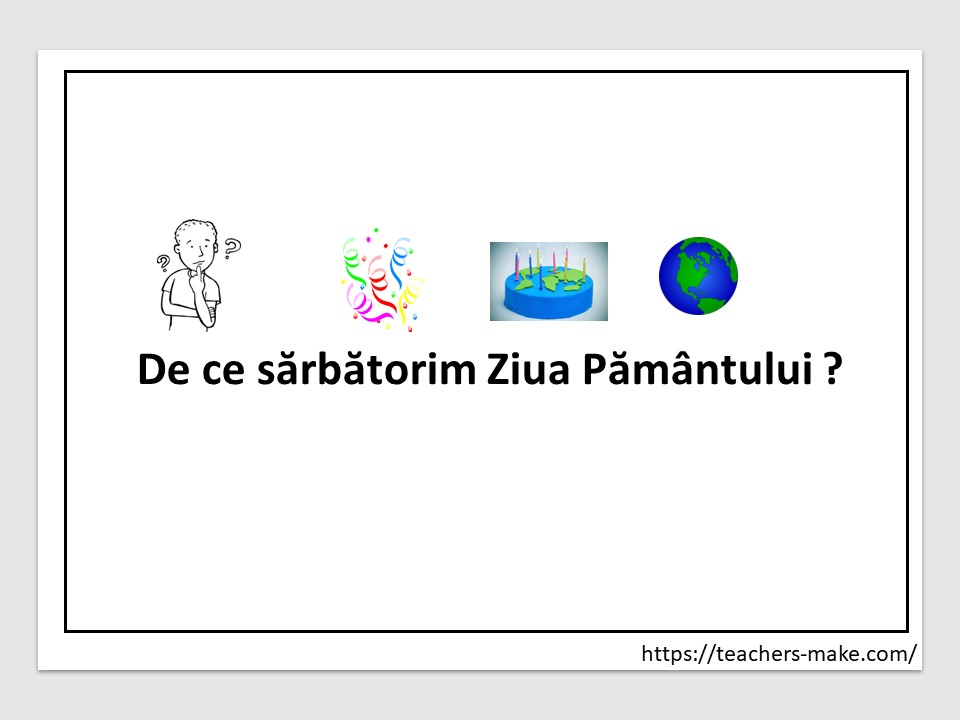 De ce sărbătorim Ziua Pământului ?

https://teachers-make.com/